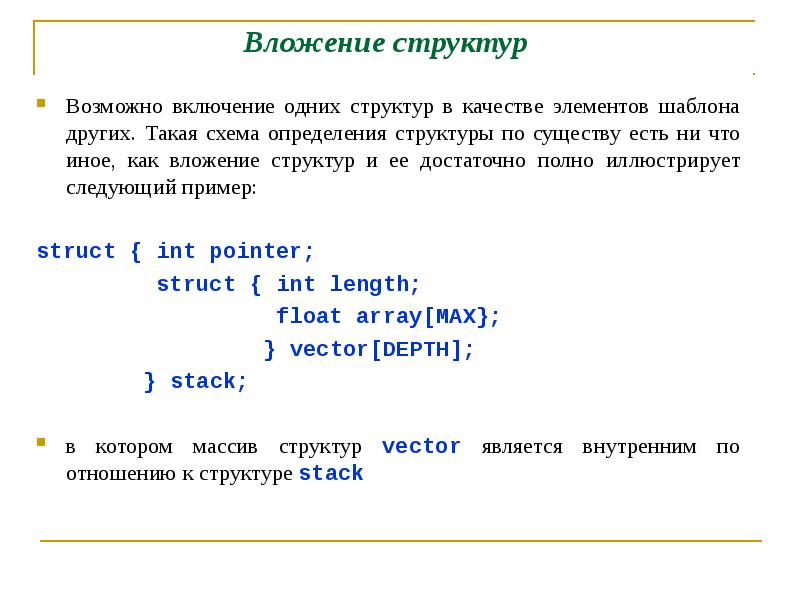 Вложение структур

Возможно включение одних структур в качестве элементов шаблона других. Такая схема определения структуры по существу есть ни что иное, как вложение структур и ее достаточно полно иллюстрирует следующий пример:

struct { int pointer;
struct { int length;
float array[MAX};
} vector[DEPTH];
} stack;

в котором массив структур vector является внутренним по отношению к структуре stack